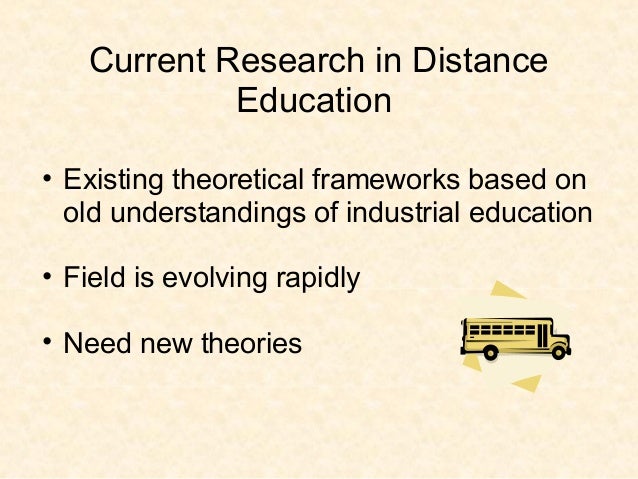 Current Research in Distance Education

• Existing theoretical frameworks based on old understandings of industrial education

• Field is evolving rapidly

• Need new theories